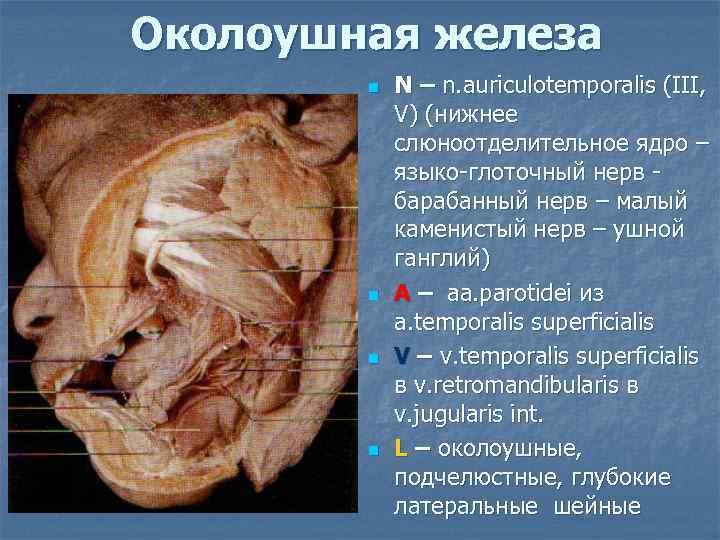 Околоушная железа

N – n.auriculotemporalis (III, V) (нижнее слюноотделительное ядро – языко-глоточный нерв - барабанный нерв – малый каменистый нерв – ушной ганглий)

A – aa.parotidei из a.temporalis superficialis

V – v.temporalis superficialis в v.retromandibularis в v.jugularis int.

L – околоушные, подчелюстные, глубокие латеральные шейные